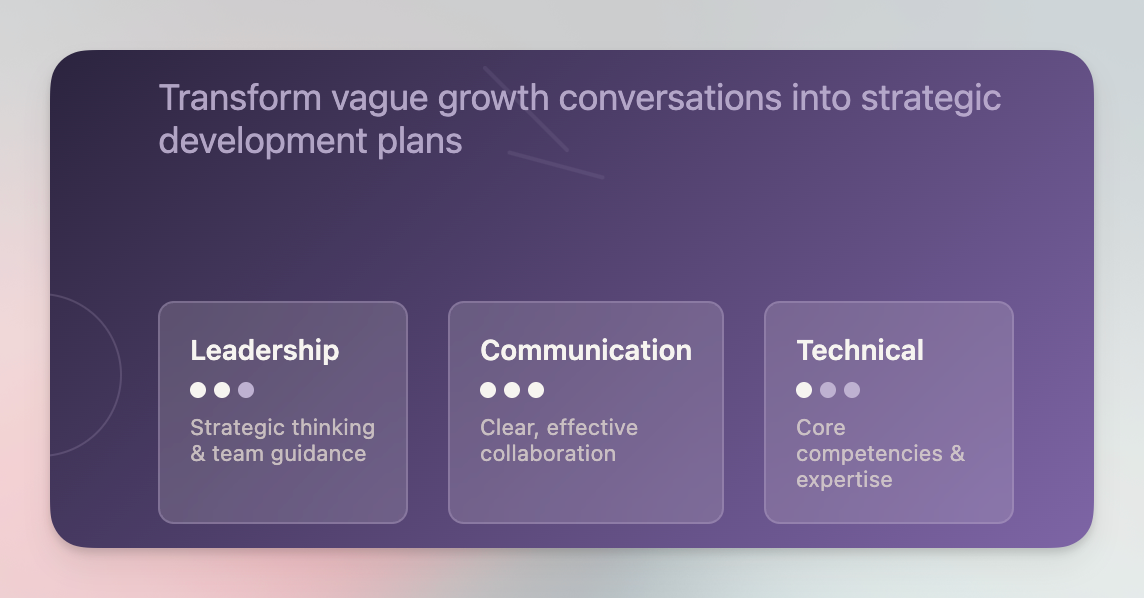 Transform vague growth conversations into strategic development plans

Leadership

Strategic thinking & team guidance

Communication

Clear, effective collaboration

Technical

Core competencies & expertise